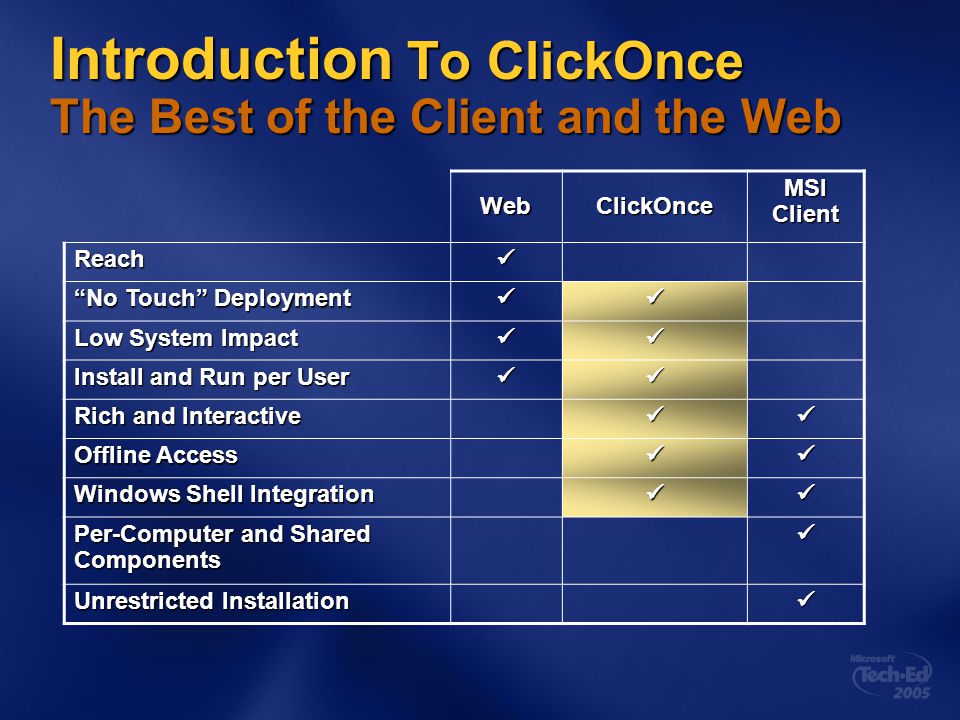 Introduction To ClickOnce
The Best of the Client and the Web

| | Web | ClickOnce | MSI Client |
|---|---|---|---|
| Reach | ✓ | | |
| “No Touch” Deployment | ✓ | ✓ | |
| Low System Impact | ✓ | ✓ | |
| Install and Run per User | ✓ | ✓ | |
| Rich and Interactive | | ✓ | ✓ |
| Offline Access | | ✓ | ✓ |
| Windows Shell Integration | | ✓ | ✓ |
| Per-Computer and Shared Components | | | ✓ |
| Unrestricted Installation | | | ✓ |

Microsoft Tech·Ed 2005